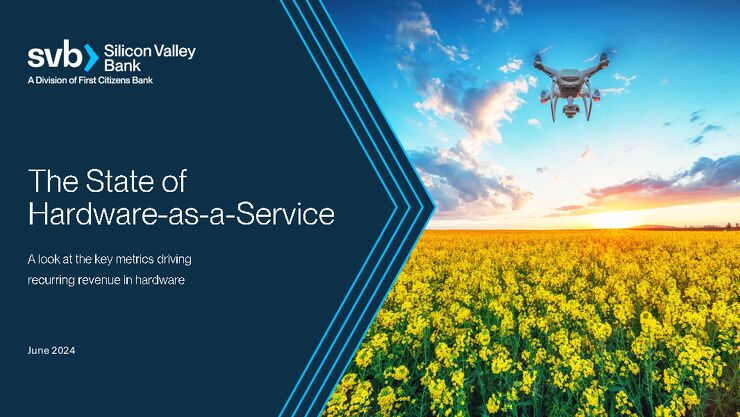 svb Silicon Valley Bank
A Division of First Citizens Bank

The State of Hardware-as-a-Service

A look at the key metrics driving recurring revenue in hardware

June 2024